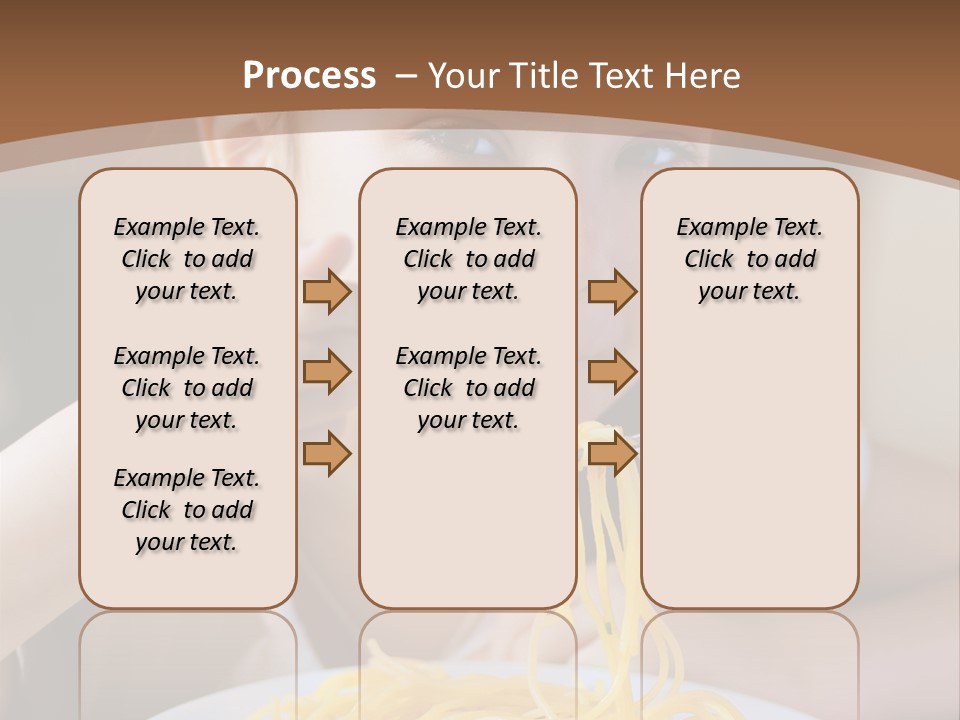 Process – Your Title Text Here

Example Text. Click to add your text.

Example Text. Click to add your text.

Example Text. Click to add your text.

Example Text. Click to add your text.

Example Text. Click to add your text.

Example Text. Click to add your text.